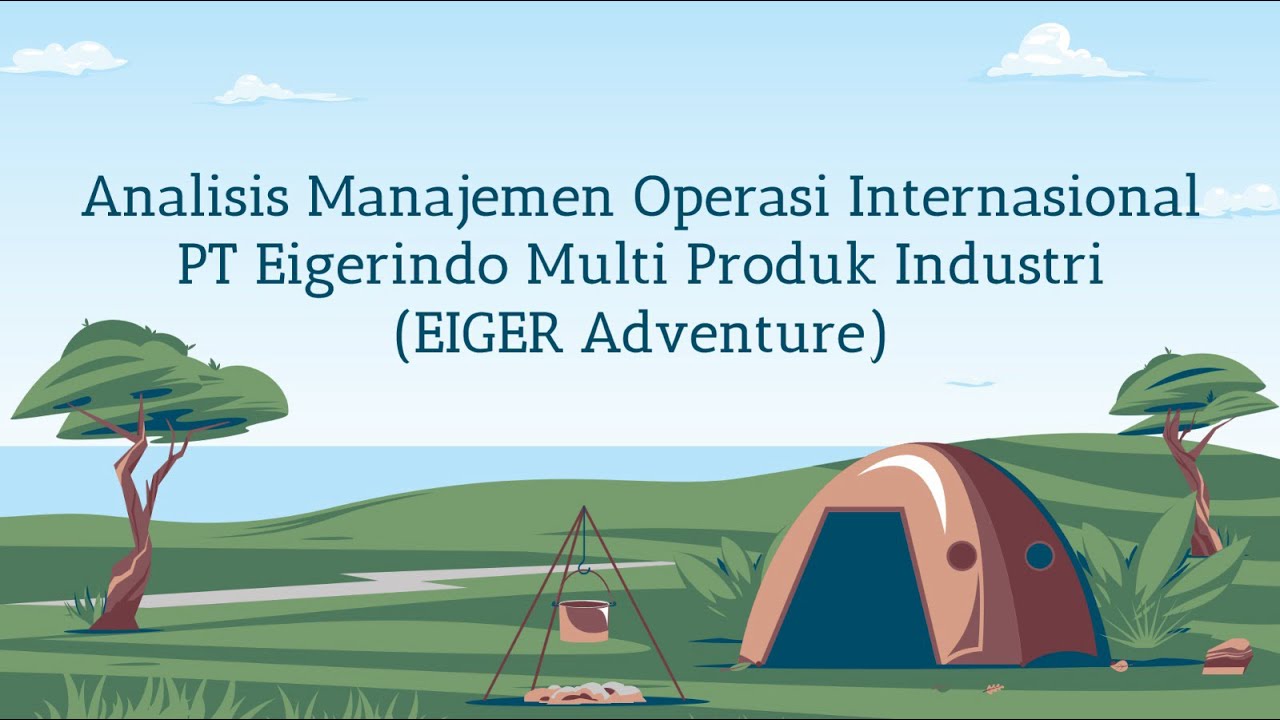 Analisis Manajemen Operasi Internasional PT Eigerindo Multi Produk Industri (EIGER Adventure)